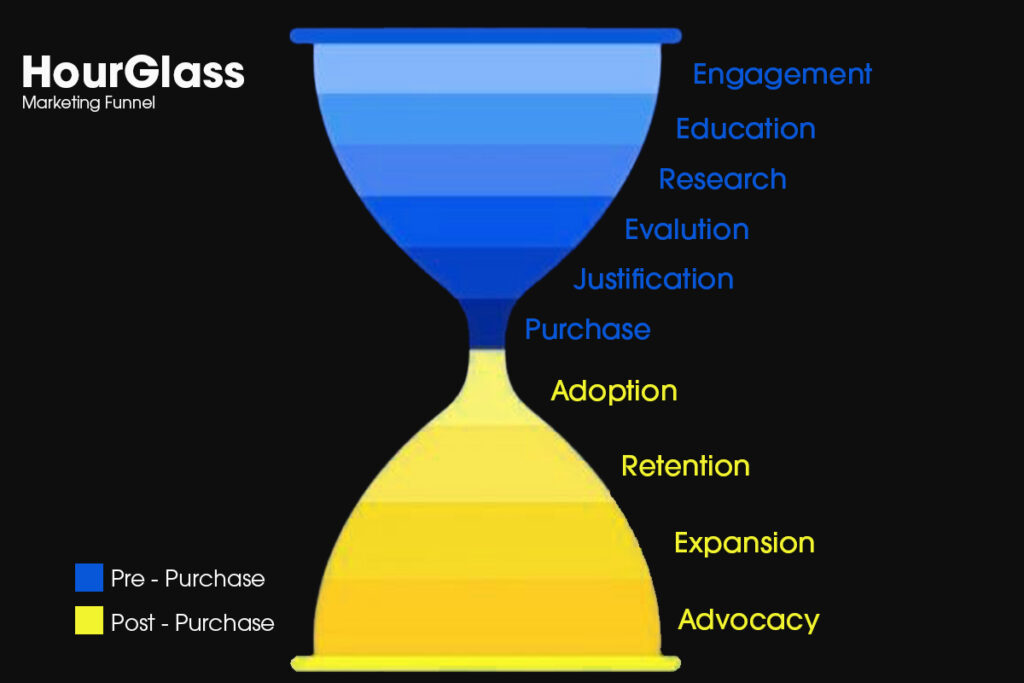 HourGlass
Marketing Funnel

Engagement
Education
Research
Evalution
Justification
Purchase
Adoption
Retention
Expansion
Advocacy

Pre - Purchase
Post - Purchase